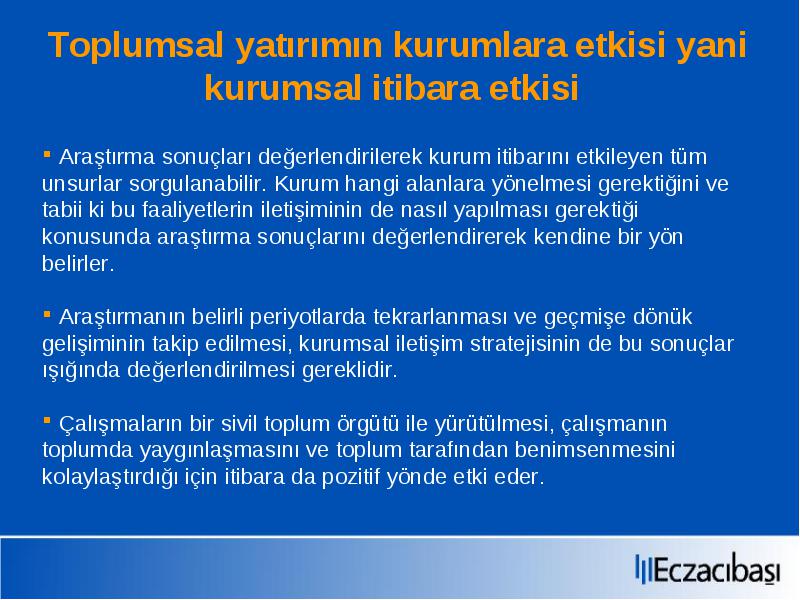 Toplumsal yatırımın kurumlara etkisi yani kurumsal itibara etkisi

▪ Araştırma sonuçları değerlendirilerek kurum itibarını etkileyen tüm unsurlar sorgulanabilir. Kurum hangi alanlara yönelmesi gerektiğini ve tabii ki bu faaliyetlerin iletişiminin de nasıl yapılması gerektiği konusunda araştırma sonuçlarını değerlendirerek kendine bir yön belirler.

▪ Araştırmanın belirli periyotlarda tekrarlanması ve geçmişe dönük gelişiminin takip edilmesi, kurumsal iletişim stratejisinin de bu sonuçlar ışığında değerlendirilmesi gereklidir.

▪ Çalışmaların bir sivil toplum örgütü ile yürütülmesi, çalışmanın toplumda yaygınlaşmasını ve toplum tarafından benimsenmesini kolaylaştırdığı için itibara da pozitif yönde etki eder.

Eczacıbaşı